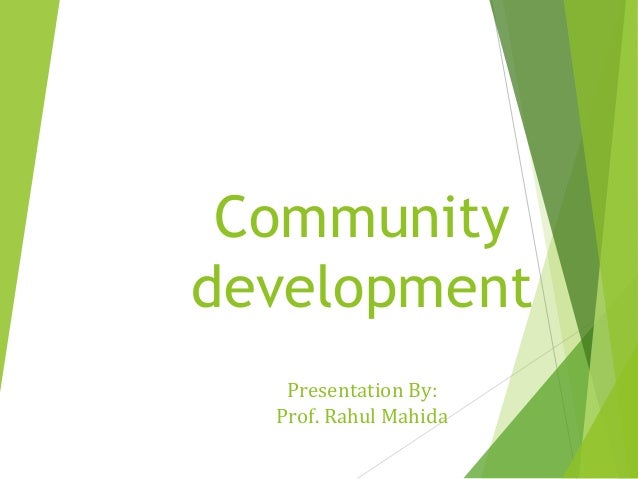 Community development

Presentation By:
Prof. Rahul Mahida